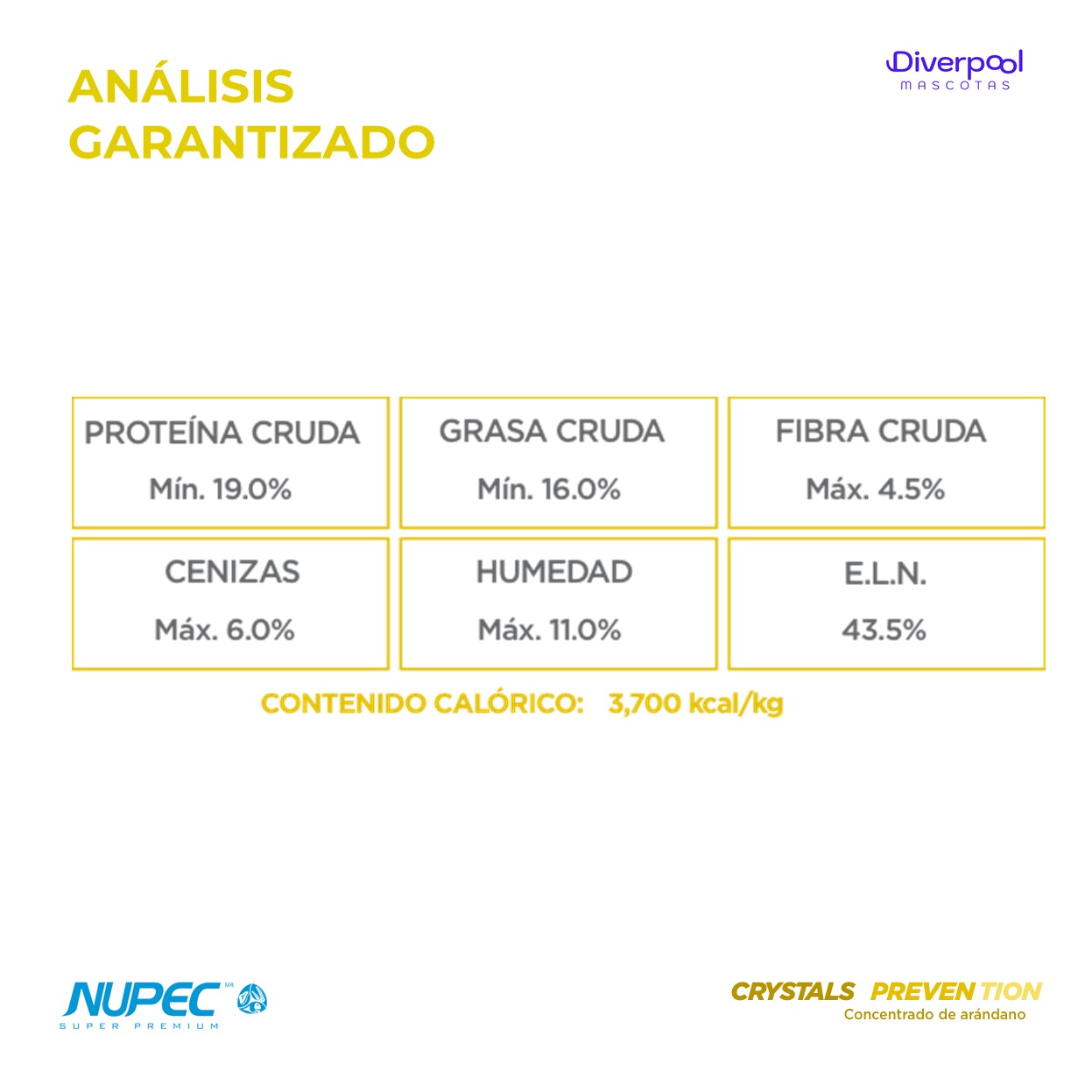 ANÁLISIS GARANTIZADO

Diverpool
MASCOTAS

| PROTEÍNA CRUDA Mín. 19.0% | GRASA CRUDA Mín. 16.0% | FIBRA CRUDA Máx. 4.5% |
|---|---|---|
| CENIZAS Máx. 6.0% | HUMEDAD Máx. 11.0% | E.L.N. 43.5% |

CONTENIDO CALÓRICO: 3,700 kcal/kg

NUPEC MR
SUPER PREMIUM

CRYSTALS PREVENTION
Concentrado de arándano